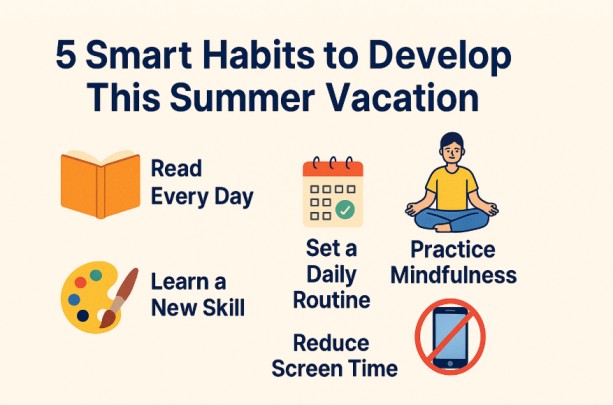 5 Smart Habits to Develop This Summer Vacation

Read Every Day

Learn a New Skill

Set a Daily Routine

Practice Mindfulness

Reduce Screen Time